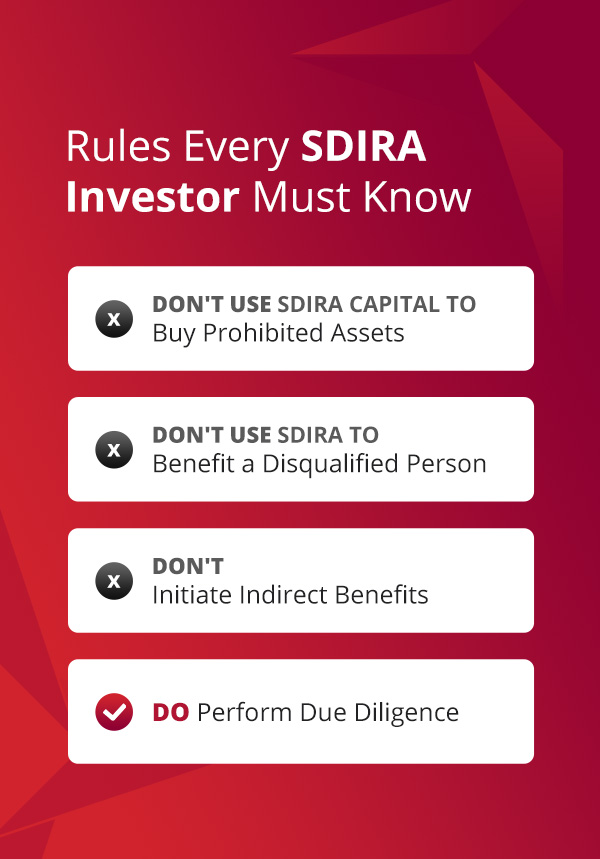 Rules Every SDIRA Investor Must Know

x DON'T USE SDIRA CAPITAL TO Buy Prohibited Assets

x DON'T USE SDIRA TO Benefit a Disqualified Person

x DON'T Initiate Indirect Benefits

DO Perform Due Diligence